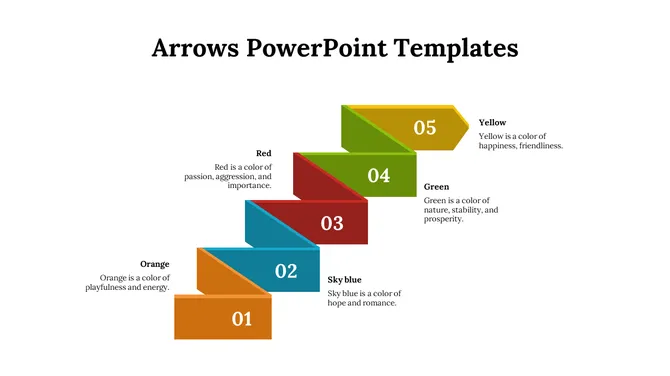 Arrows PowerPoint Templates

05

Yellow
Yellow is a color of happiness, friendliness.

Red
Red is a color of passion, aggression, and importance.

04

Green
Green is a color of nature, stability, and prosperity.

03

Orange
Orange is a color of playfulness and energy.

02

Sky blue
Sky blue is a color of hope and romance.

01